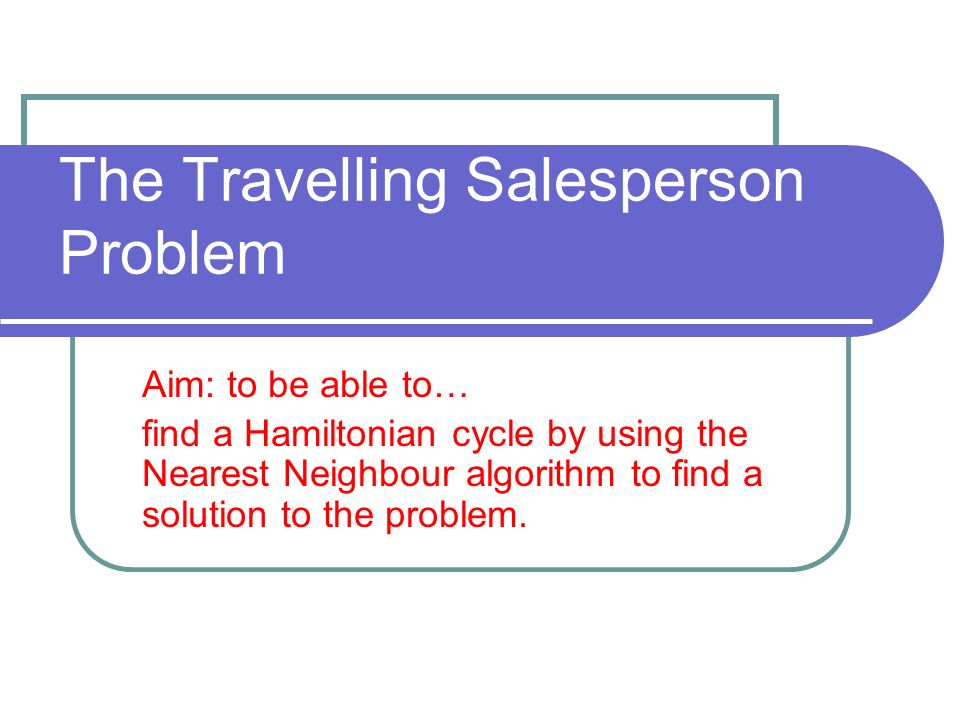 The Travelling Salesperson Problem

Aim: to be able to…

find a Hamiltonian cycle by using the Nearest Neighbour algorithm to find a solution to the problem.